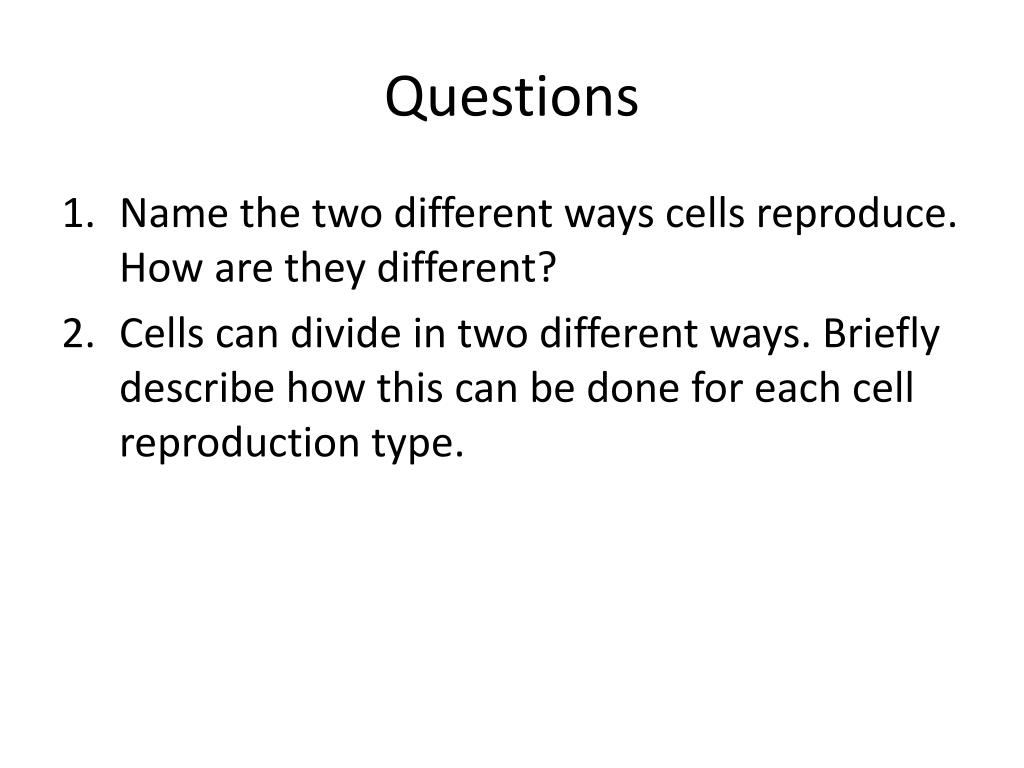 Questions

1. Name the two different ways cells reproduce. How are they different?
2. Cells can divide in two different ways. Briefly describe how this can be done for each cell reproduction type.